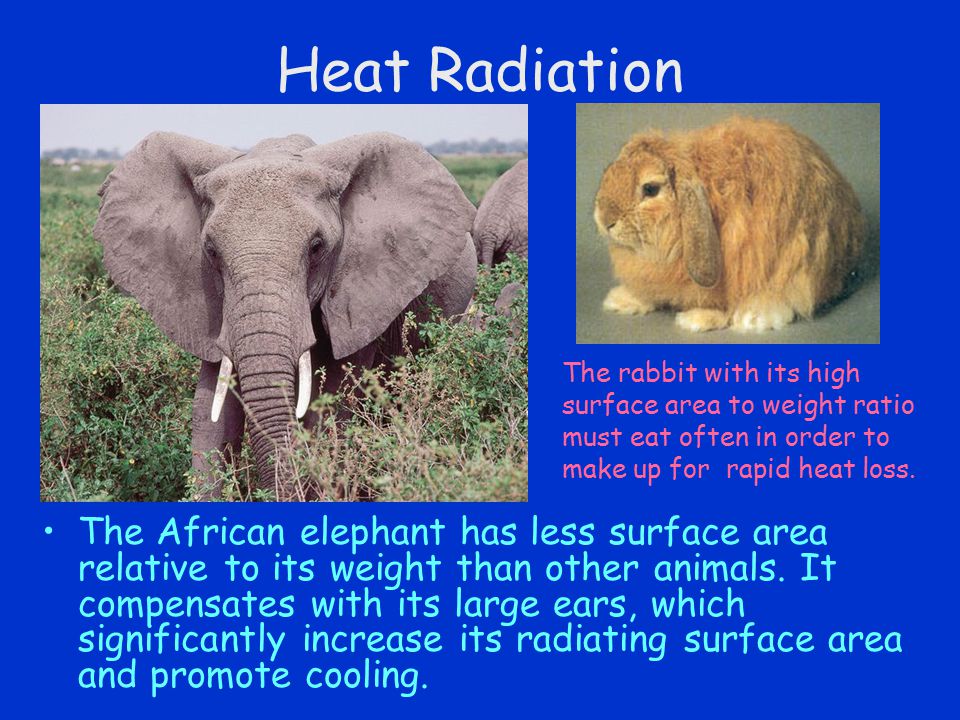 Heat Radiation

The rabbit with its high surface area to weight ratio must eat often in order to make up for  rapid heat loss.

• The African elephant has less surface area relative to its weight than other animals. It compensates with its large ears, which significantly increase its radiating surface area and promote cooling.